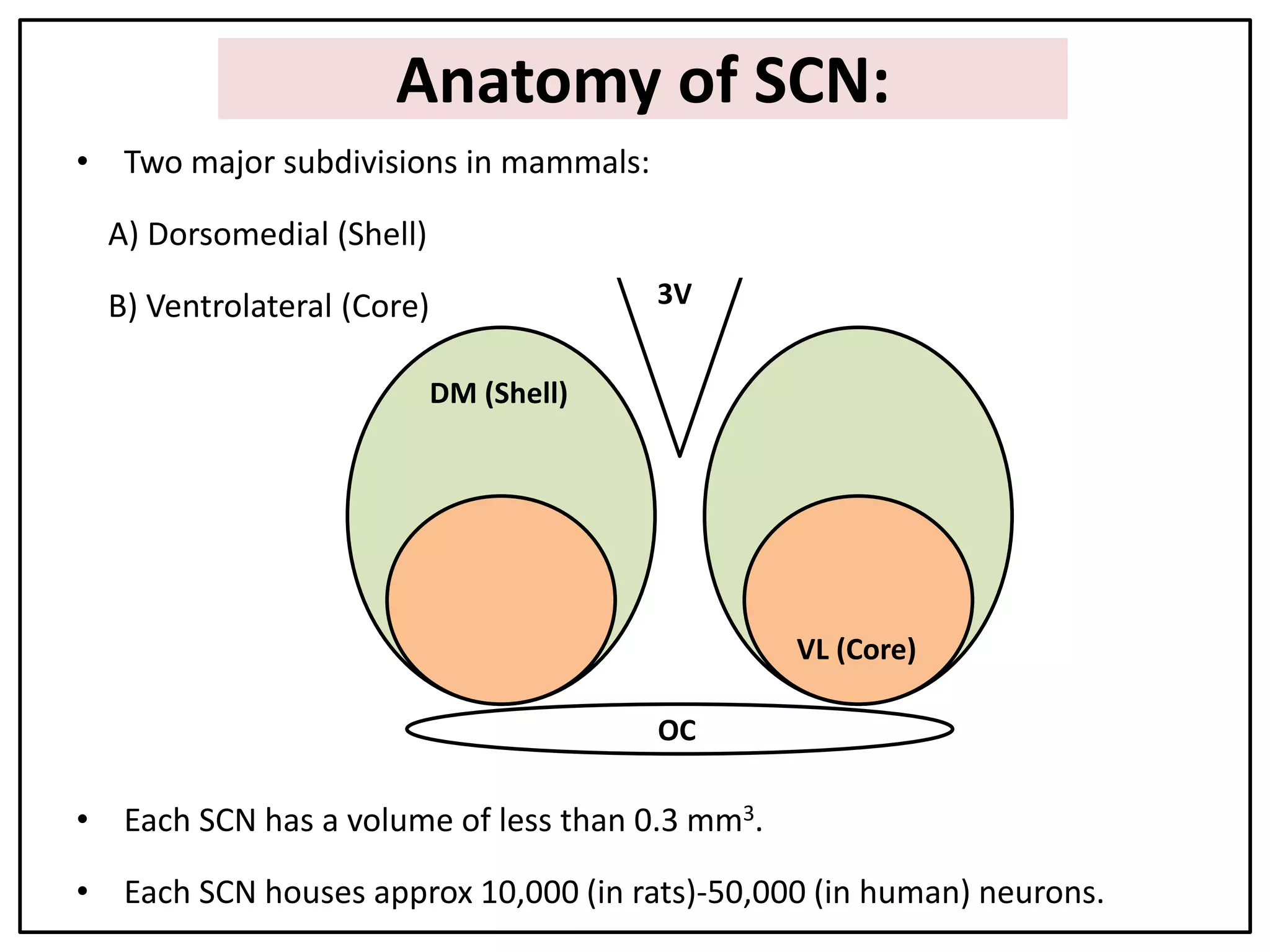 Anatomy of SCN:

• Two major subdivisions in mammals:

A) Dorsomedial (Shell)

B) Ventrolateral (Core)

3V

DM (Shell)

VL (Core)

OC

• Each SCN has a volume of less than 0.3 $mm^3$.

• Each SCN houses approx 10,000 (in rats)-50,000 (in human) neurons.